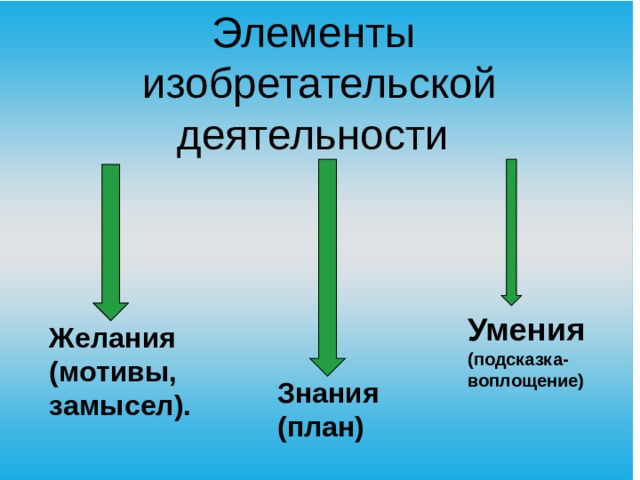 Элементы изобретательской деятельности

Желания (мотивы, замысел).

Знания (план)

Умения
(подсказка-воплощение)